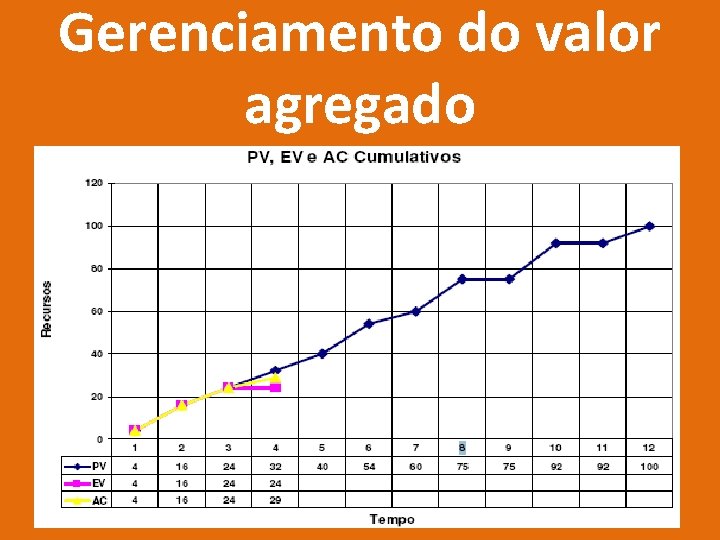 Gerenciamento do valor agregado

PV, EV e AC Cumulativos

Recursos

120
100
80
60
40
20
0

| | 1 | 2 | 3 | 4 | 5 | 6 | 7 | 8 | 9 | 10 | 11 | 12 |
|---|---|---|---|---|---|---|---|---|---|---|---|---|
| PV | 4 | 16 | 24 | 32 | 40 | 54 | 60 | 75 | 75 | 92 | 92 | 100 |
| EV | 4 | 16 | 24 | 24 | | | | | | | | |
| AC | 4 | 16 | 24 | 29 | | | | | | | | |

Tempo